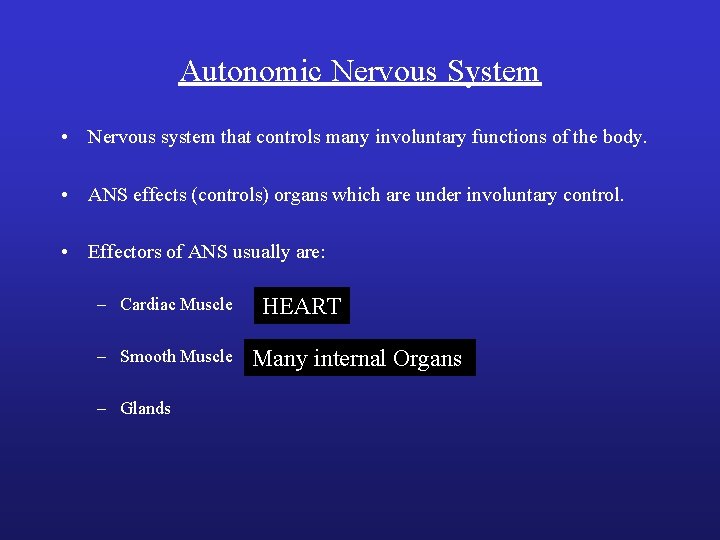 Autonomic Nervous System

• Nervous system that controls many involuntary functions of the body.

• ANS effects (controls) organs which are under involuntary control.

• Effectors of ANS usually are:

– Cardiac Muscle HEART

– Smooth Muscle Many internal Organs

– Glands